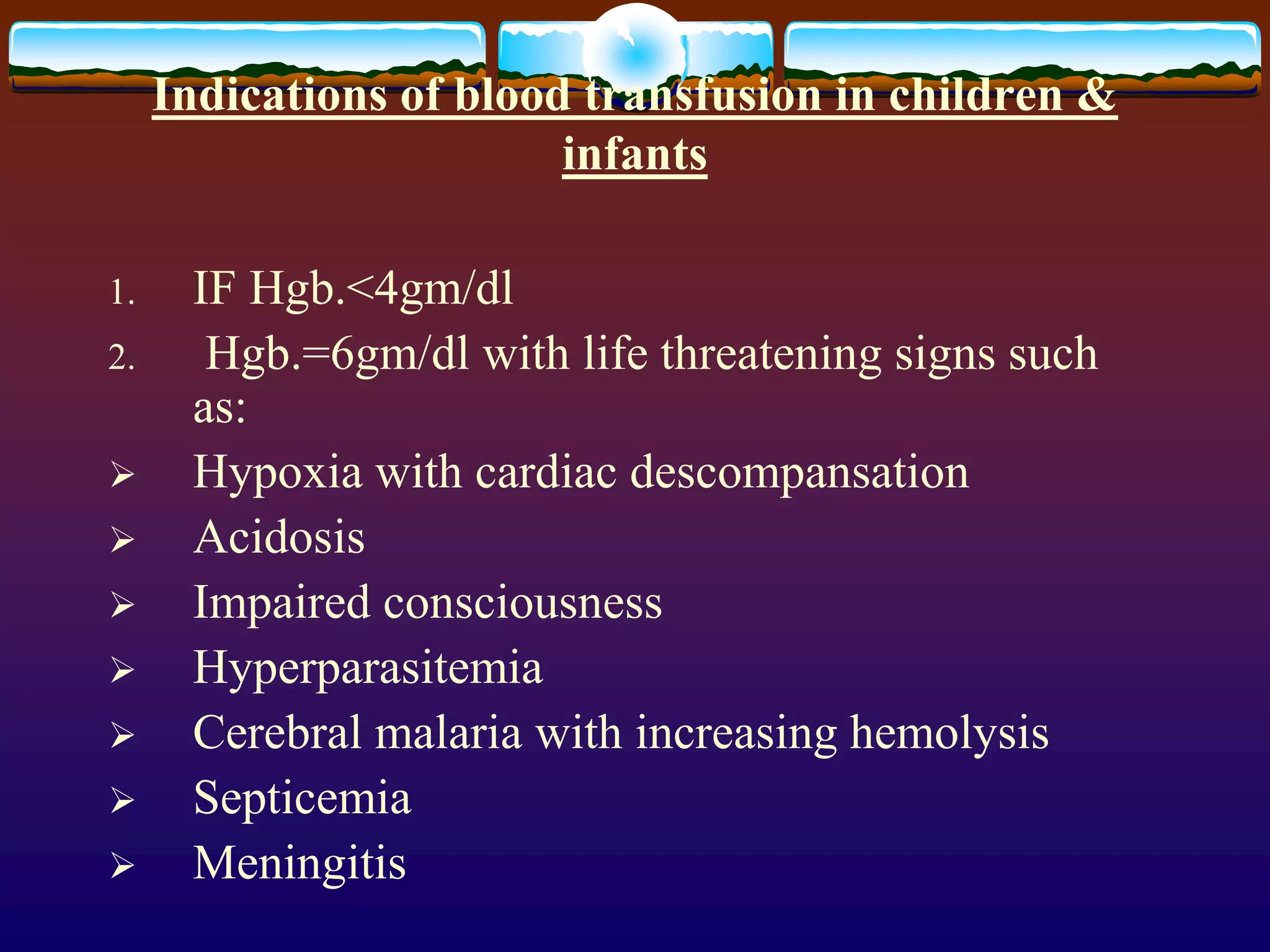 Indications of blood transfusion in children & infants

1. IF Hgb.<4gm/dl
2. Hgb.=6gm/dl with life threatening signs such as:
➢ Hypoxia with cardiac descompansation
➢ Acidosis
➢ Impaired consciousness
➢ Hyperparasitemia
➢ Cerebral malaria with increasing hemolysis
➢ Septicemia
➢ Meningitis